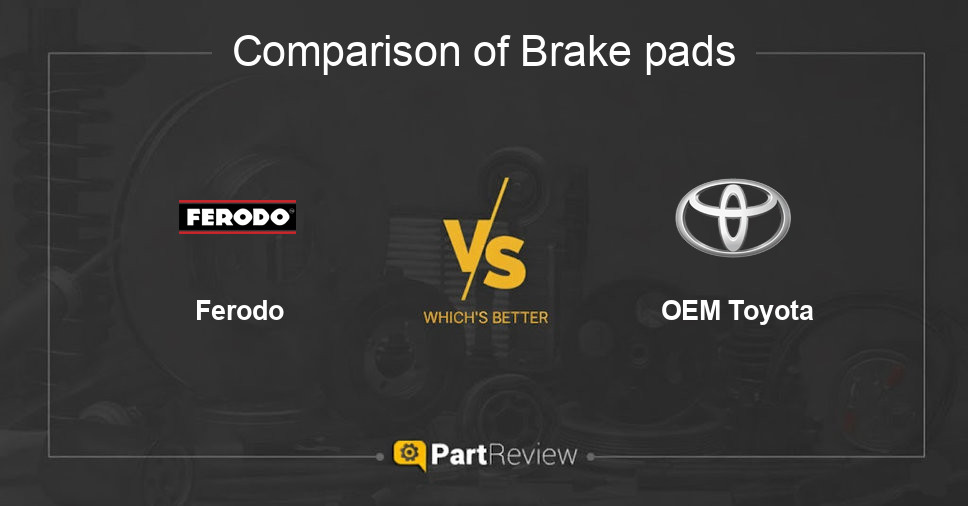 Comparison of Brake pads

FERODO

Ferodo

VS

WHICH'S BETTER

OEM Toyota

PartReview